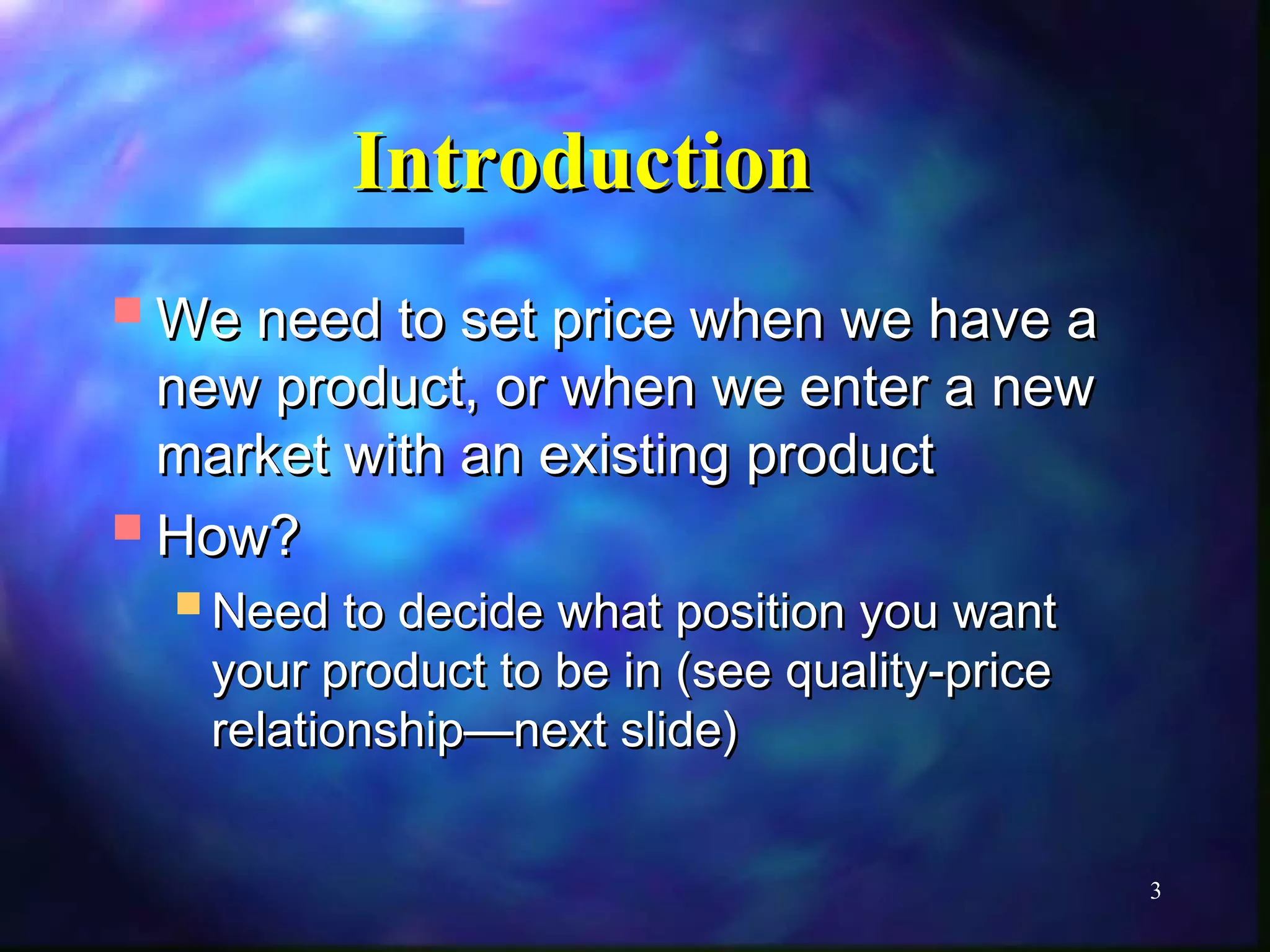 Introduction

We need to set price when we have a new product, or when we enter a new market with an existing product

How?

Need to decide what position you want your product to be in (see quality-price relationship—next slide)

3